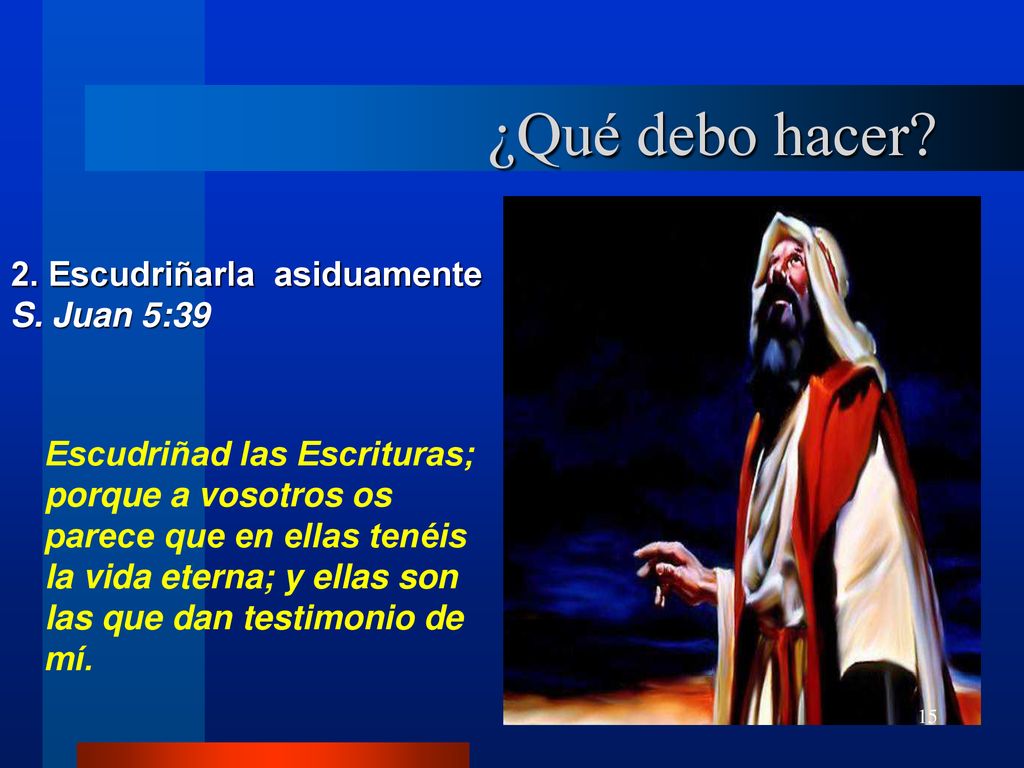 ¿Qué debo hacer?

2. Escudriñarla asiduamente
S. Juan 5:39

Escudriñad las Escrituras; porque a vosotros os parece que en ellas tenéis la vida eterna; y ellas son las que dan testimonio de mí.

15